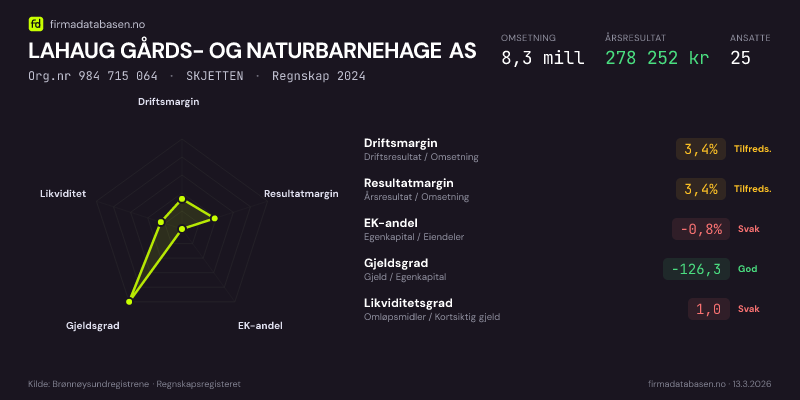 fd firmadatabasen.no

LAHAUG GÅRDS- OG NATURBARNEHAGE AS

Org.nr 984 715 064 · SKJETTEN · Regnskap 2024

OMSETNING
8,3 mill

ÅRSRESULTAT
278 252 kr

ANSATTE
25

Driftsmargin
Resultatmargin
EK-andel
Gjeldsgrad
Likviditet

Driftsmargin
Driftsresultat / Omsetning
3,4%
Tilfreds.

Resultatmargin
Årsresultat / Omsetning
3,4%
Tilfreds.

EK-andel
Egenkapital / Eiendeler
-0,8%
Svak

Gjeldsgrad
Gjeld / Egenkapital
-126,3
God

Likviditetsgrad
Omløpsmidler / Kortsiktig gjeld
1,0
Svak

Kilde: Brønnøysundregistrene · Regnskapsregisteret

firmadatabasen.no · 13.3.2026